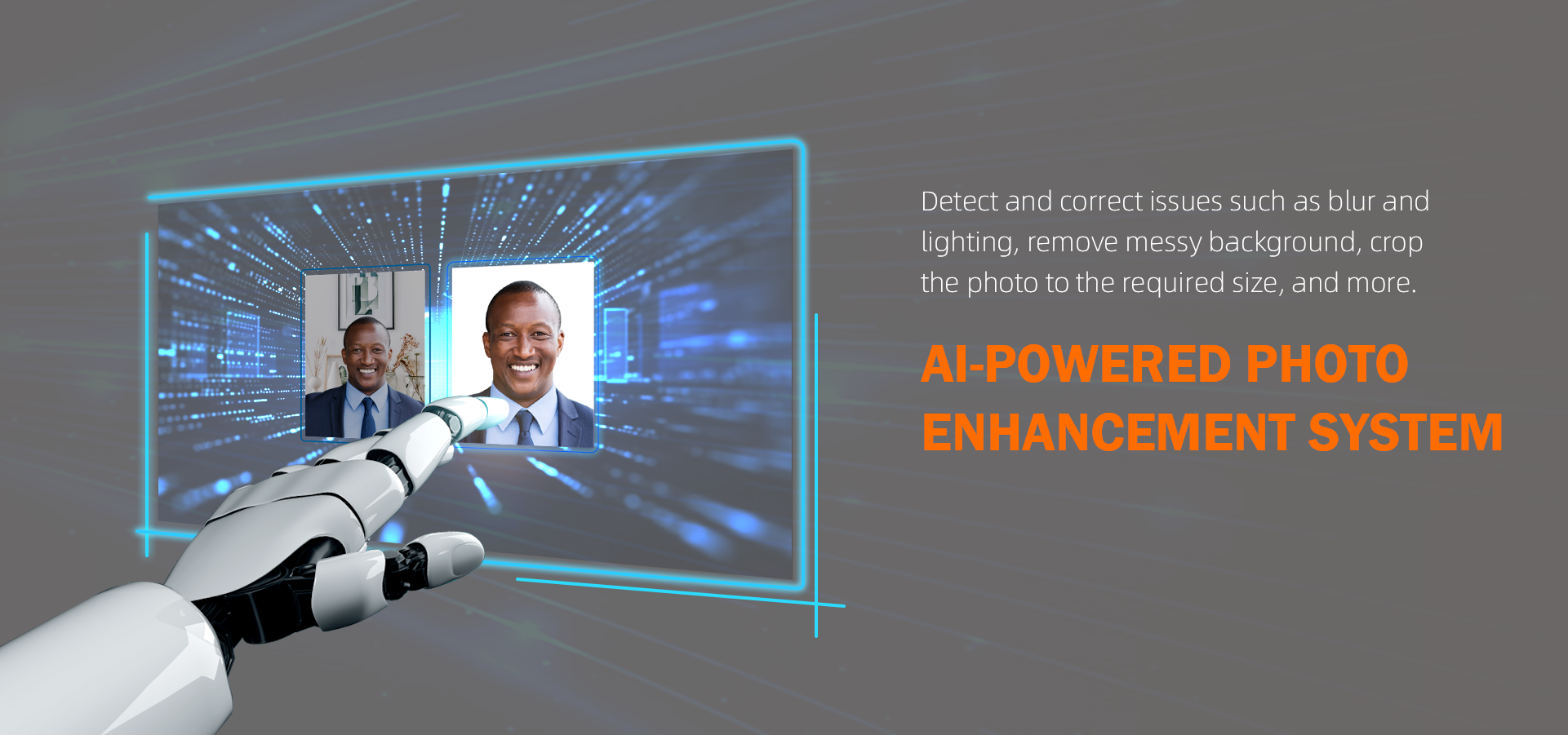 Detect and correct issues such as blur and lighting, remove messy background, crop the photo to the required size, and more.

AI-POWERED PHOTO ENHANCEMENT SYSTEM